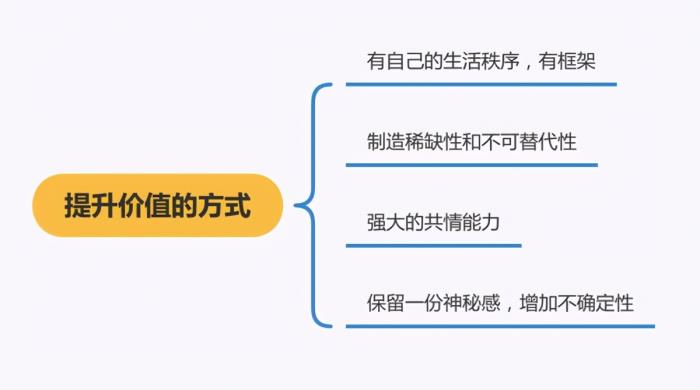 提升价值的方式

有自己的生活秩序，有框架

制造稀缺性和不可替代性

强大的共情能力

保留一份神秘感，增加不确定性